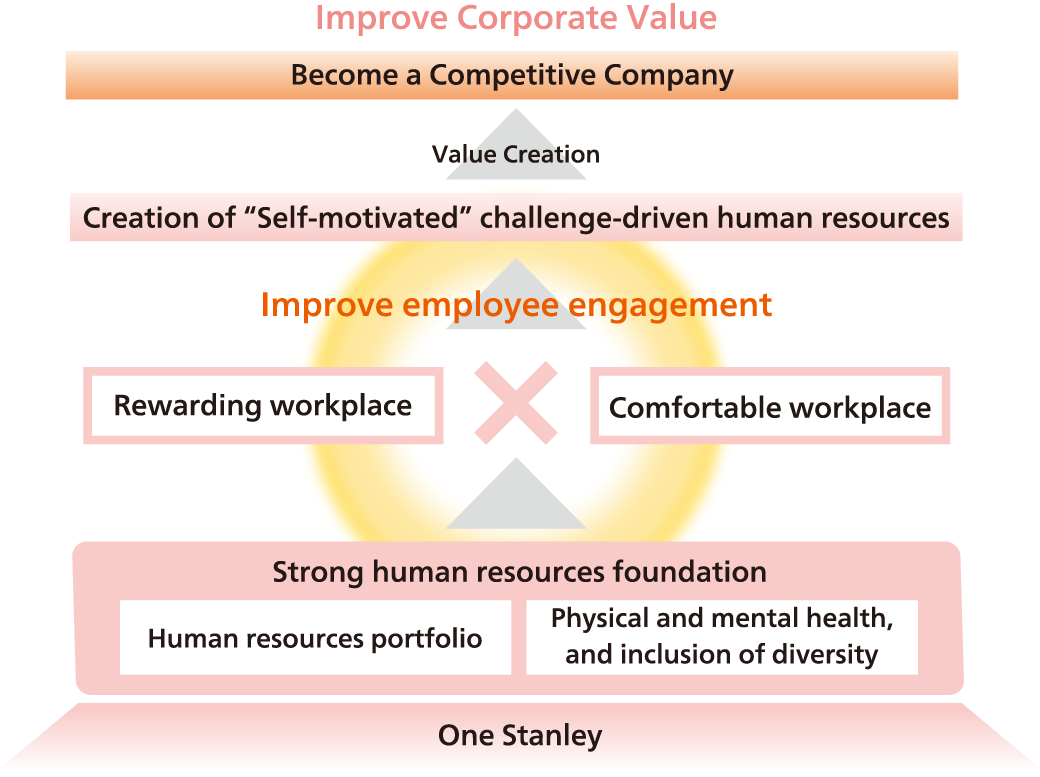 Improve Corporate Value

Become a Competitive Company

Value Creation

Creation of “Self-motivated” challenge-driven human resources

Improve employee engagement

Rewarding workplace

Comfortable workplace

Strong human resources foundation

Human resources portfolio

Physical and mental health, and inclusion of diversity

One Stanley